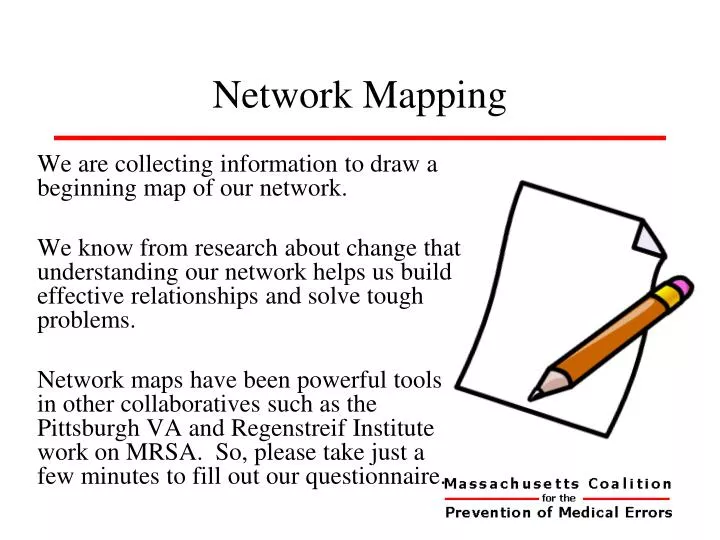 Network Mapping

We are collecting information to draw a beginning map of our network.

We know from research about change that understanding our network helps us build effective relationships and solve tough problems.

Network maps have been powerful tools in other collaboratives such as the Pittsburgh VA and Regenstreif Institute work on MRSA. So, please take just a few minutes to fill out our questionnaire.

Massachusetts Coalition
for the
Prevention of Medical Errors